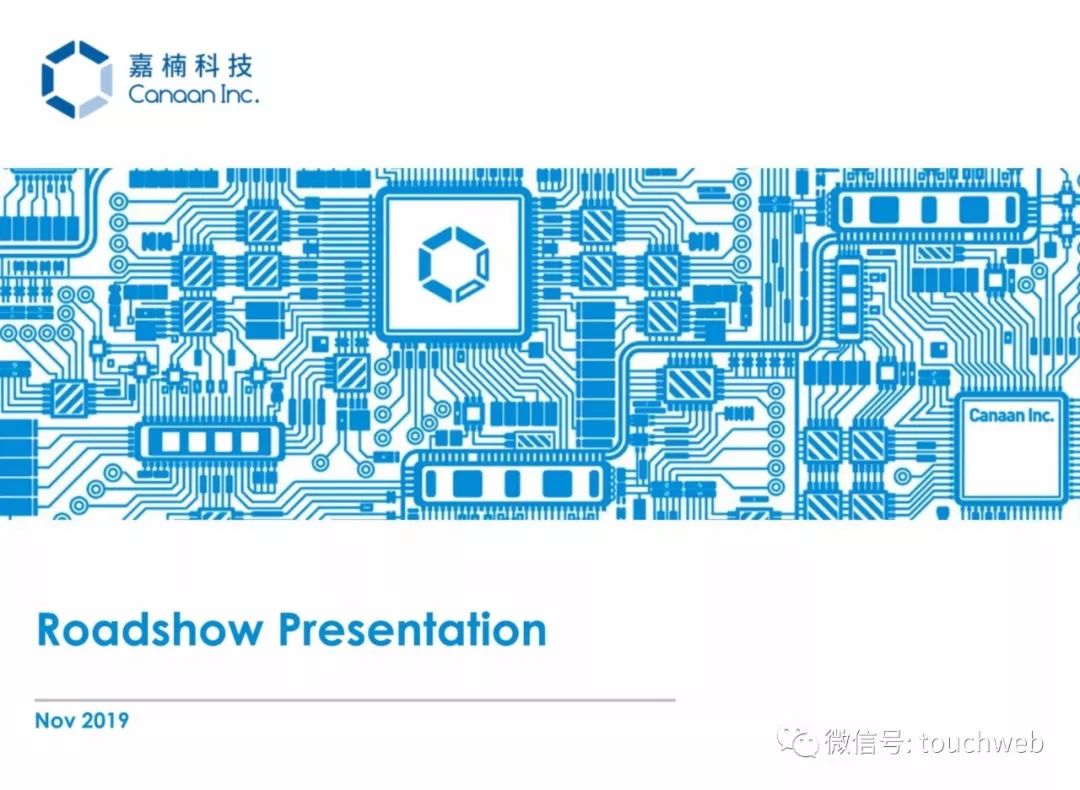 嘉楠科技
Canaan Inc.

Canaan Inc.

Roadshow Presentation

Nov 2019

微信号: touchweb